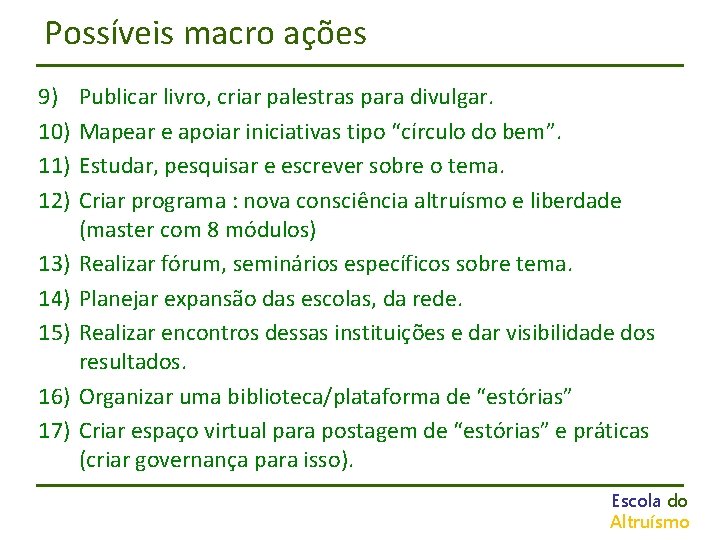 Possíveis macro ações

9) Publicar livro, criar palestras para divulgar.

10) Mapear e apoiar iniciativas tipo “círculo do bem”.

11) Estudar, pesquisar e escrever sobre o tema.

12) Criar programa : nova consciência altruísmo e liberdade (master com 8 módulos)

13) Realizar fórum, seminários específicos sobre tema.

14) Planejar expansão das escolas, da rede.

15) Realizar encontros dessas instituições e dar visibilidade dos resultados.

16) Organizar uma biblioteca/plataforma de “estórias”

17) Criar espaço virtual para postagem de “estórias” e práticas (criar governança para isso).

Escola do
Altruísmo